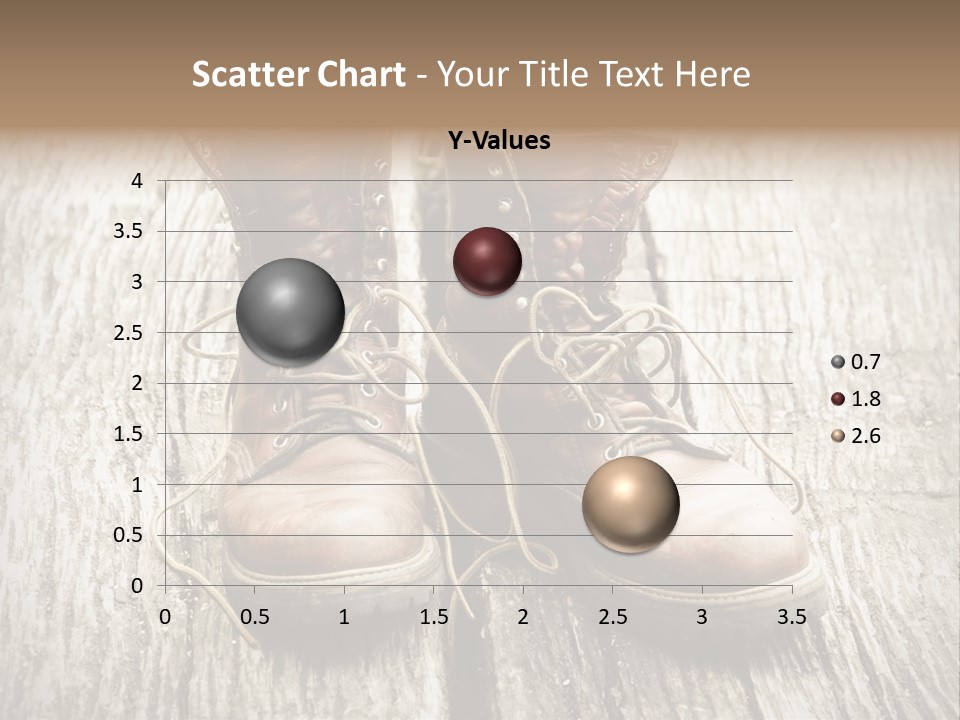 Scatter Chart - Your Title Text Here

Y-Values

4
3.5
3
2.5
2
1.5
1
0.5
0

0 0.5 1 1.5 2 2.5 3 3.5

0.7
1.8
2.6